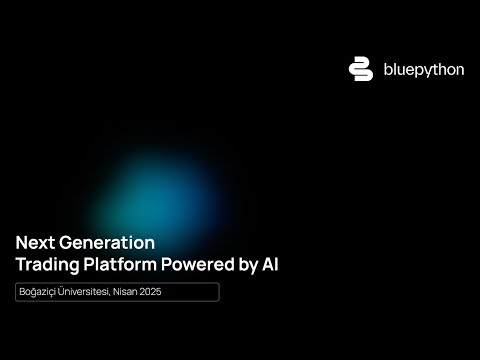 bluepython

Next Generation
Trading Platform Powered by AI

Boğaziçi Üniversitesi, Nisan 2025